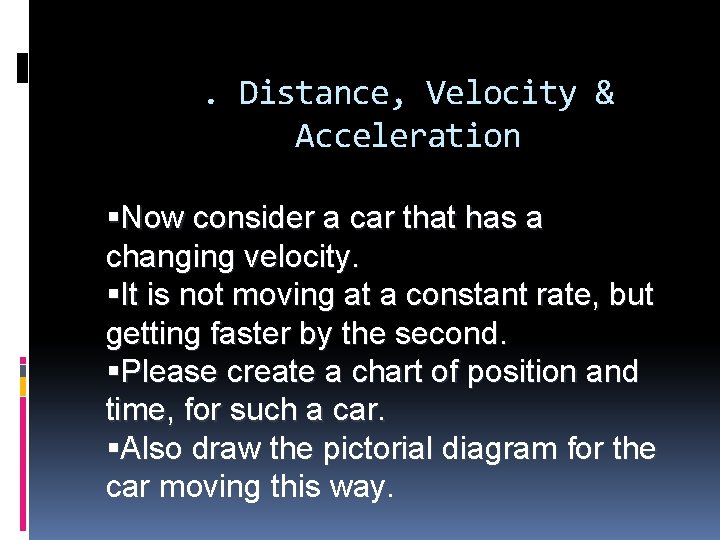 . Distance, Velocity & Acceleration

▪Now consider a car that has a changing velocity.
▪It is not moving at a constant rate, but getting faster by the second.
▪Please create a chart of position and time, for such a car.
▪Also draw the pictorial diagram for the car moving this way.